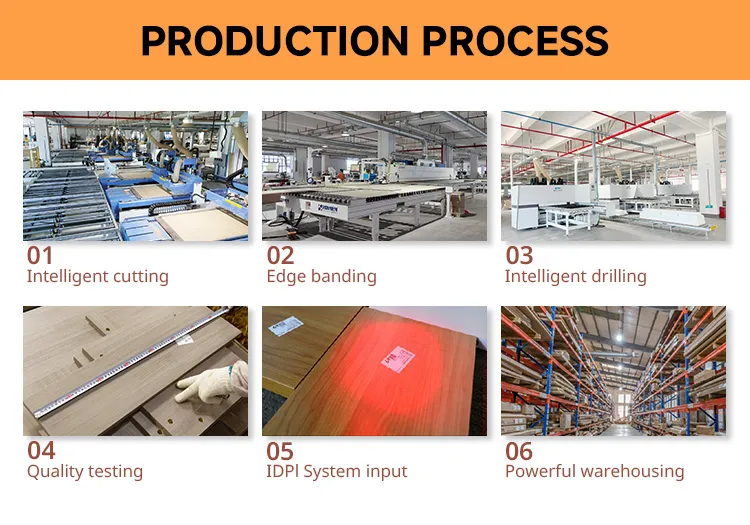 PRODUCTION PROCESS

01
Intelligent cutting

02
Edge banding

03
Intelligent drilling

04
Quality testing

05
IDPl System input

06
Powerful warehousing